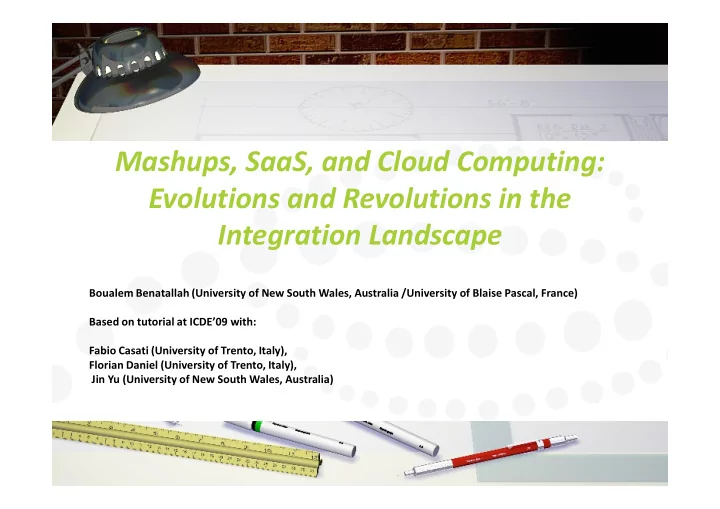 Mashups, SaaS, and Cloud Computing: Evolutions and Revolutions in the Integration Landscape

Boualem Benatallah (University of New South Wales, Australia /University of Blaise Pascal, France)

Based on tutorial at ICDE'09 with:

Fabio Casati (University of Trento, Italy),
Florian Daniel (University of Trento, Italy),
Jin Yu (University of New South Wales, Australia)